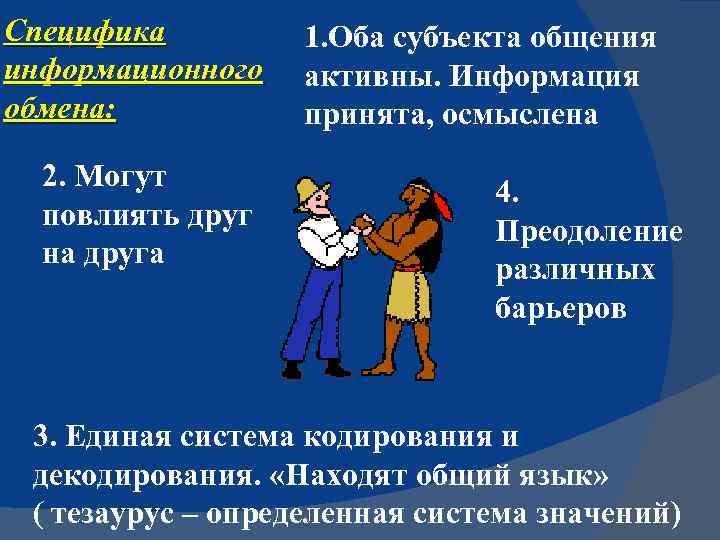 Специфика информационного обмена:

1.Оба субъекта общения активны. Информация принята, осмыслена

2. Могут повлиять друг на друга

4. Преодоление различных барьеров

3. Единая система кодирования и декодирования. «Находят общий язык» ( тезаурус – определенная система значений)